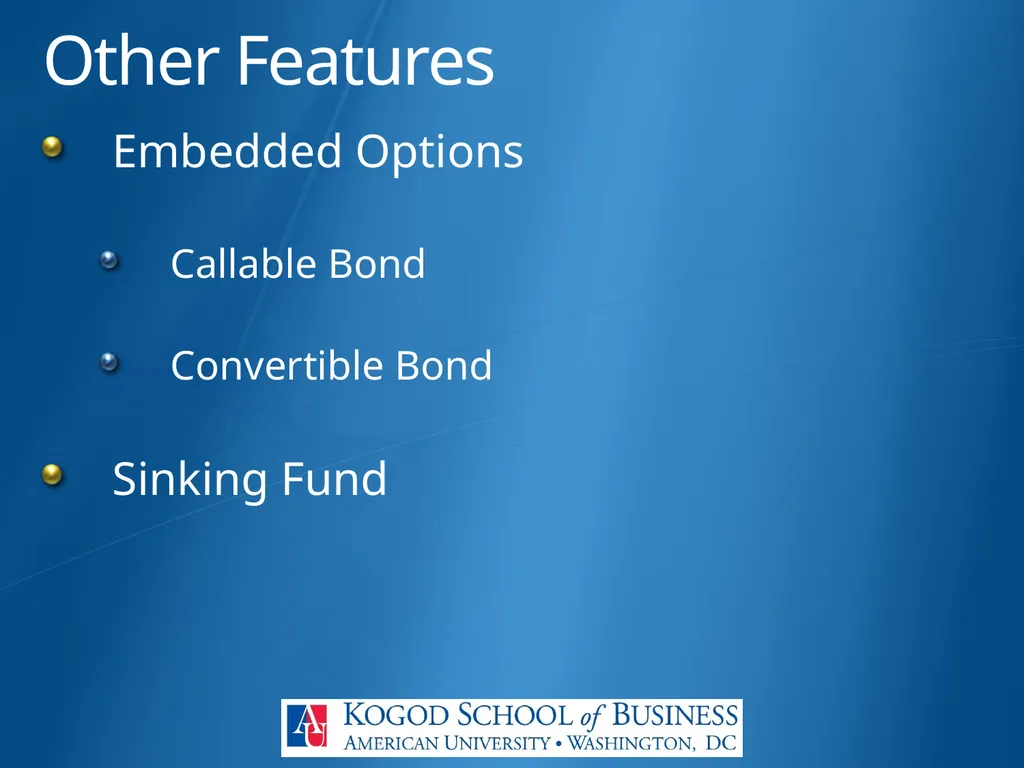 Other Features

Embedded Options

Callable Bond

Convertible Bond

Sinking Fund

AU KOGOD SCHOOL of BUSINESS
AMERICAN UNIVERSITY • WASHINGTON, DC